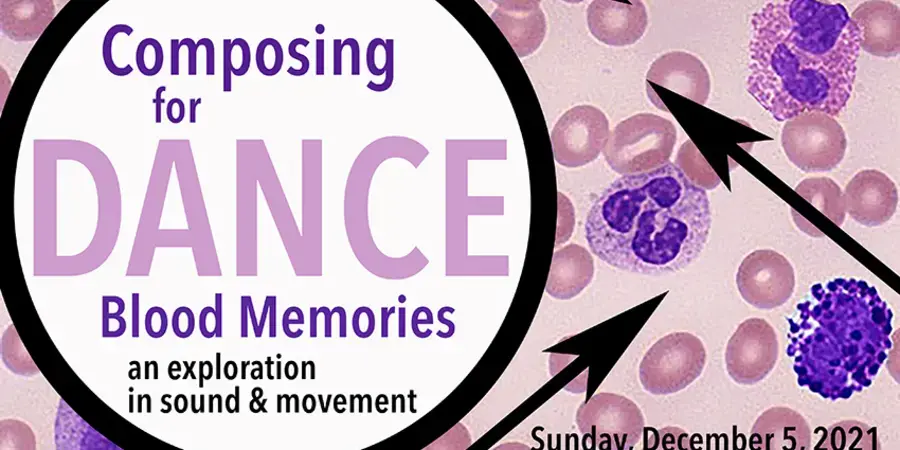 Composing for DANCE

Blood Memories

an exploration in sound & movement

Sunday, December 5, 2021